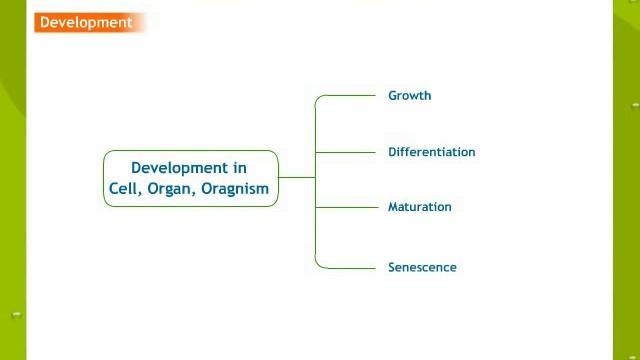 Development

Development in Cell, Organ, Oragnism

Growth

Differentiation

Maturation

Senescence